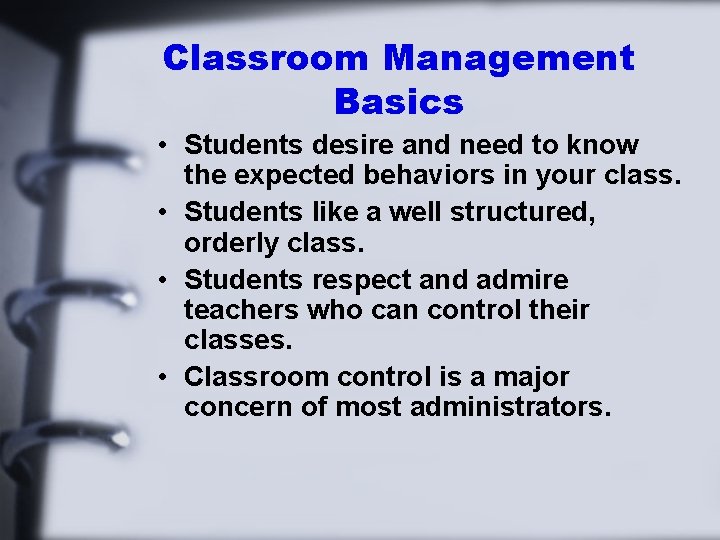 Classroom Management Basics

• Students desire and need to know the expected behaviors in your class.
• Students like a well structured, orderly class.
• Students respect and admire teachers who can control their classes.
• Classroom control is a major concern of most administrators.